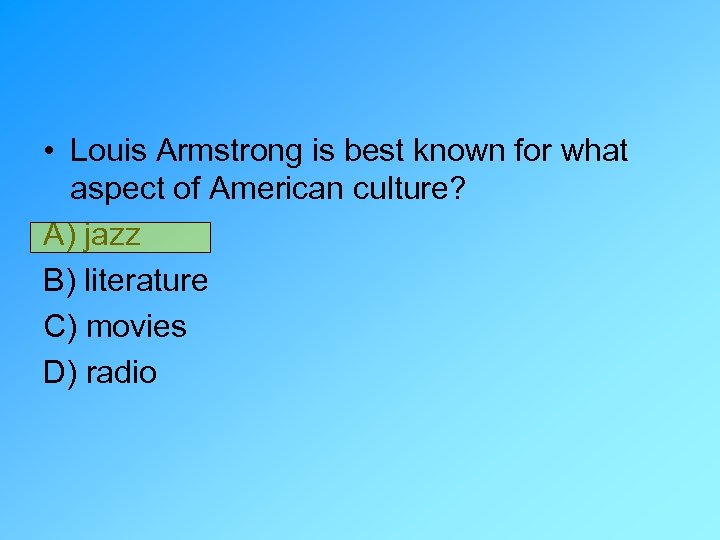 • Louis Armstrong is best known for what aspect of American culture?

A) jazz

B) literature

C) movies

D) radio